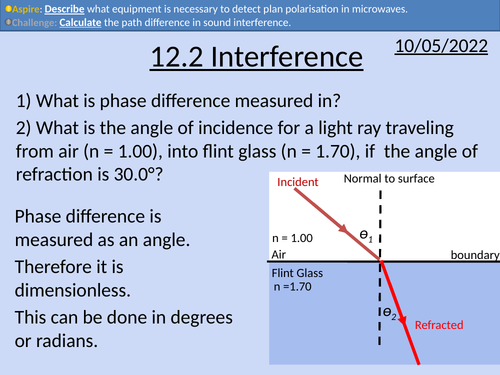 Aspire: Describe what equipment is necessary to detect plan polarisation in microwaves.
Challenge: Calculate the path difference in sound interference.

12.2 Interference

10/05/2022

1) What is phase difference measured in?

2) What is the angle of incidence for a light ray traveling from air (n = 1.00), into flint glass (n = 1.70), if the angle of refraction is 30.0°?

Phase difference is measured as an angle.

Therefore it is dimensionless.

This can be done in degrees or radians.

Incident

Normal to surface

n = 1.00

Air

$\theta_1$

boundary

Flint Glass
n =1.70

$\theta_2$

Refracted